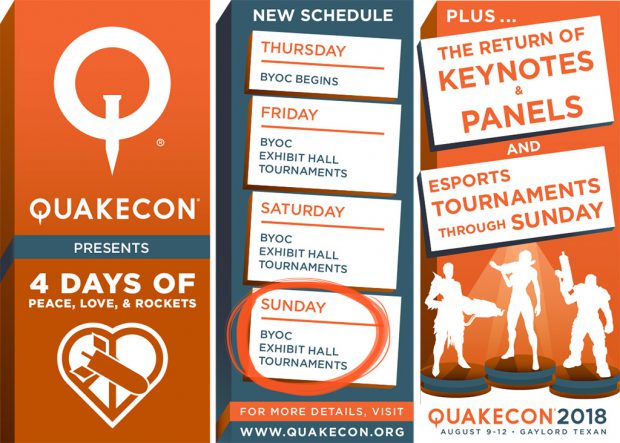 ®

QUAKECON

PRESENTS

4 DAYS OF
PEACE, LOVE, & ROCKETS

NEW SCHEDULE

THURSDAY
BYOC BEGINS

FRIDAY
BYOC
EXHIBIT HALL
TOURNAMENTS

SATURDAY
BYOC
EXHIBIT HALL
TOURNAMENTS

SUNDAY
BYOC
EXHIBIT HALL
TOURNAMENTS

FOR MORE DETAILS, VISIT
WWW.QUAKECON.ORG

PLUS ...

THE RETURN OF
KEYNOTES
&
PANELS

AND

ESPORTS
TOURNAMENTS
THROUGH SUNDAY

QUAKECON 2018
AUGUST 9-12 • GAYLORD TEXAN